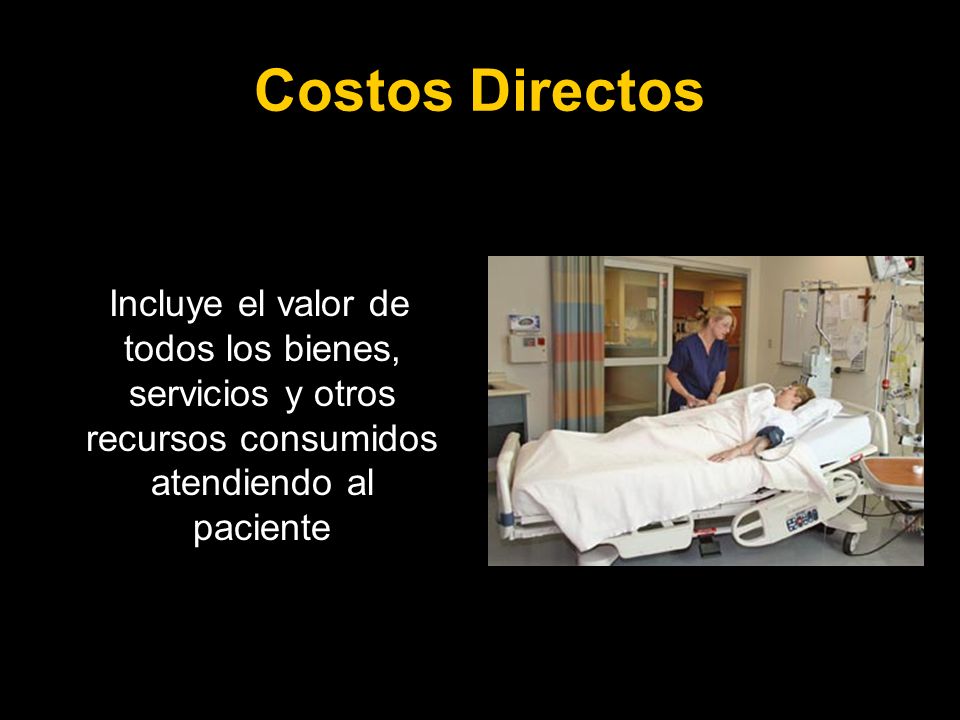 Costos Directos

Incluye el valor de todos los bienes, servicios y otros recursos consumidos atendiendo al paciente